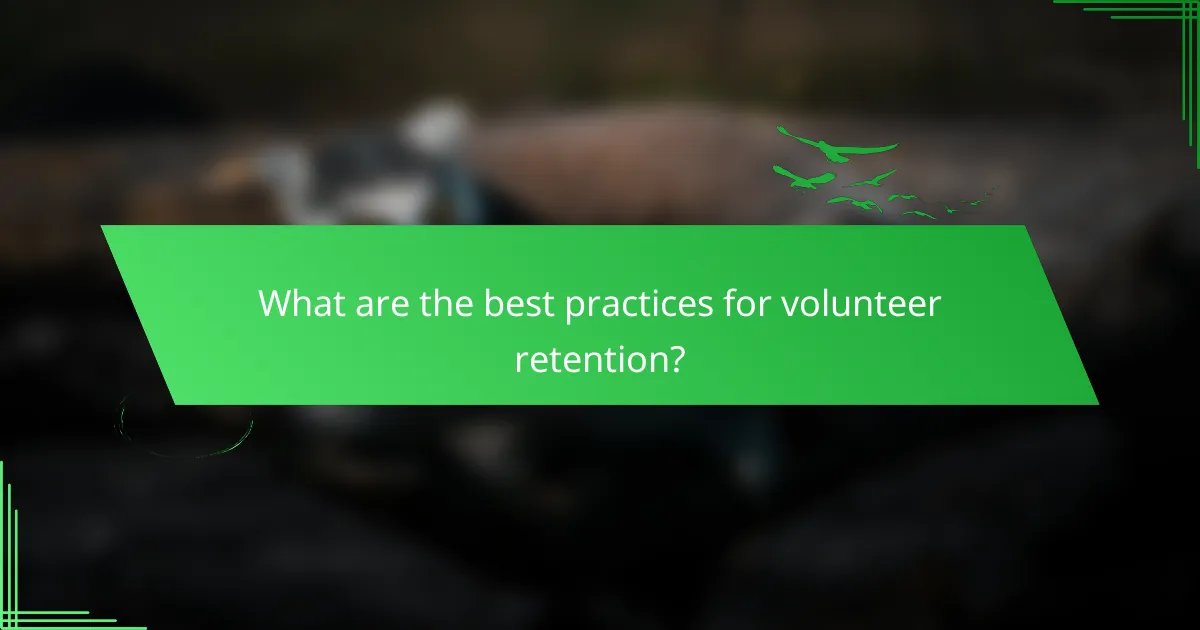 What are the best practices for volunteer retention?